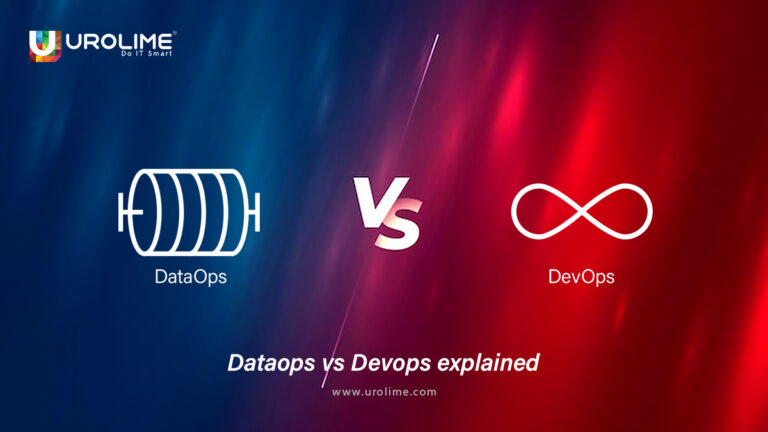 UROLIME®
Do IT Smart

DataOps

VS

DevOps

Dataops vs Devops explained

www.urolime.com